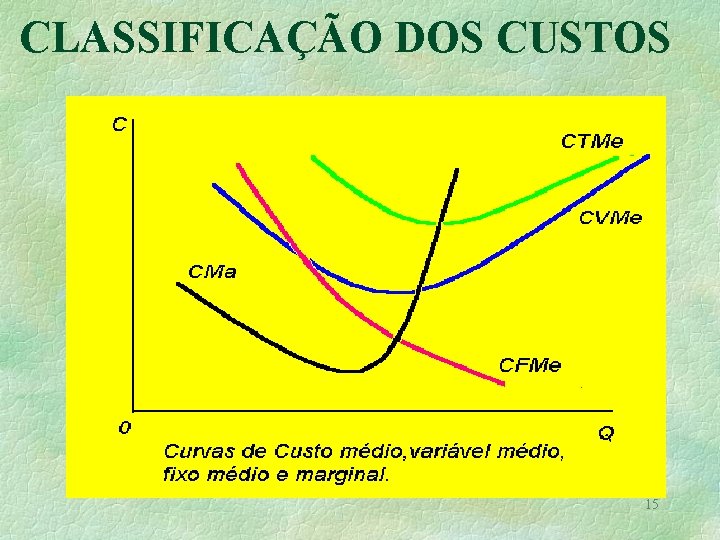 CLASSIFICAÇÃO DOS CUSTOS

C

CTMe

CVMe

CMa

CFMe

0

Q

Curvas de Custo médio,variável médio, fixo médio e marginal.

15